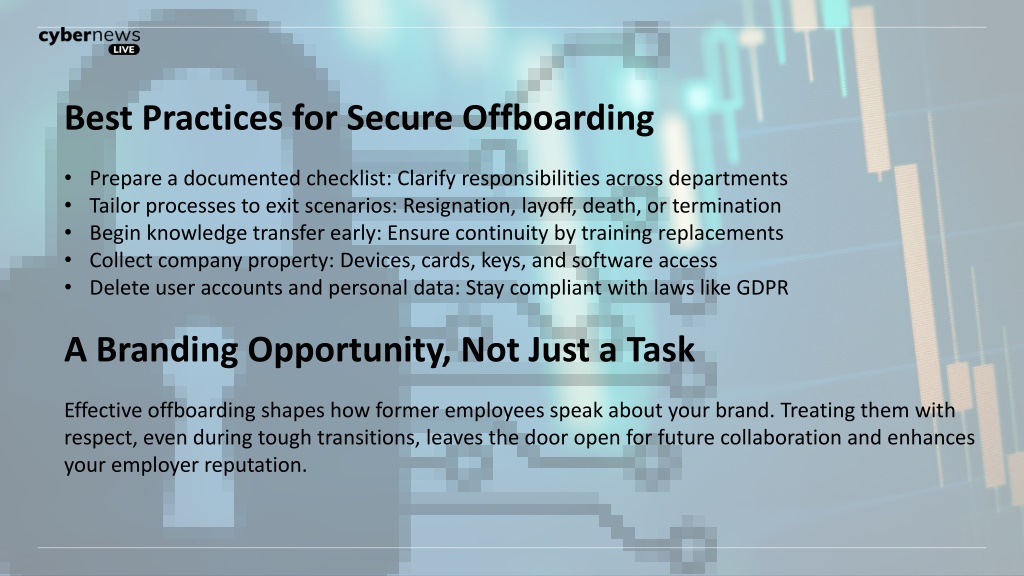 cybernews LIVE

Best Practices for Secure Offboarding

• Prepare a documented checklist: Clarify responsibilities across departments
• Tailor processes to exit scenarios: Resignation, layoff, death, or termination
• Begin knowledge transfer early: Ensure continuity by training replacements
• Collect company property: Devices, cards, keys, and software access
• Delete user accounts and personal data: Stay compliant with laws like GDPR

A Branding Opportunity, Not Just a Task

Effective offboarding shapes how former employees speak about your brand. Treating them with respect, even during tough transitions, leaves the door open for future collaboration and enhances your employer reputation.